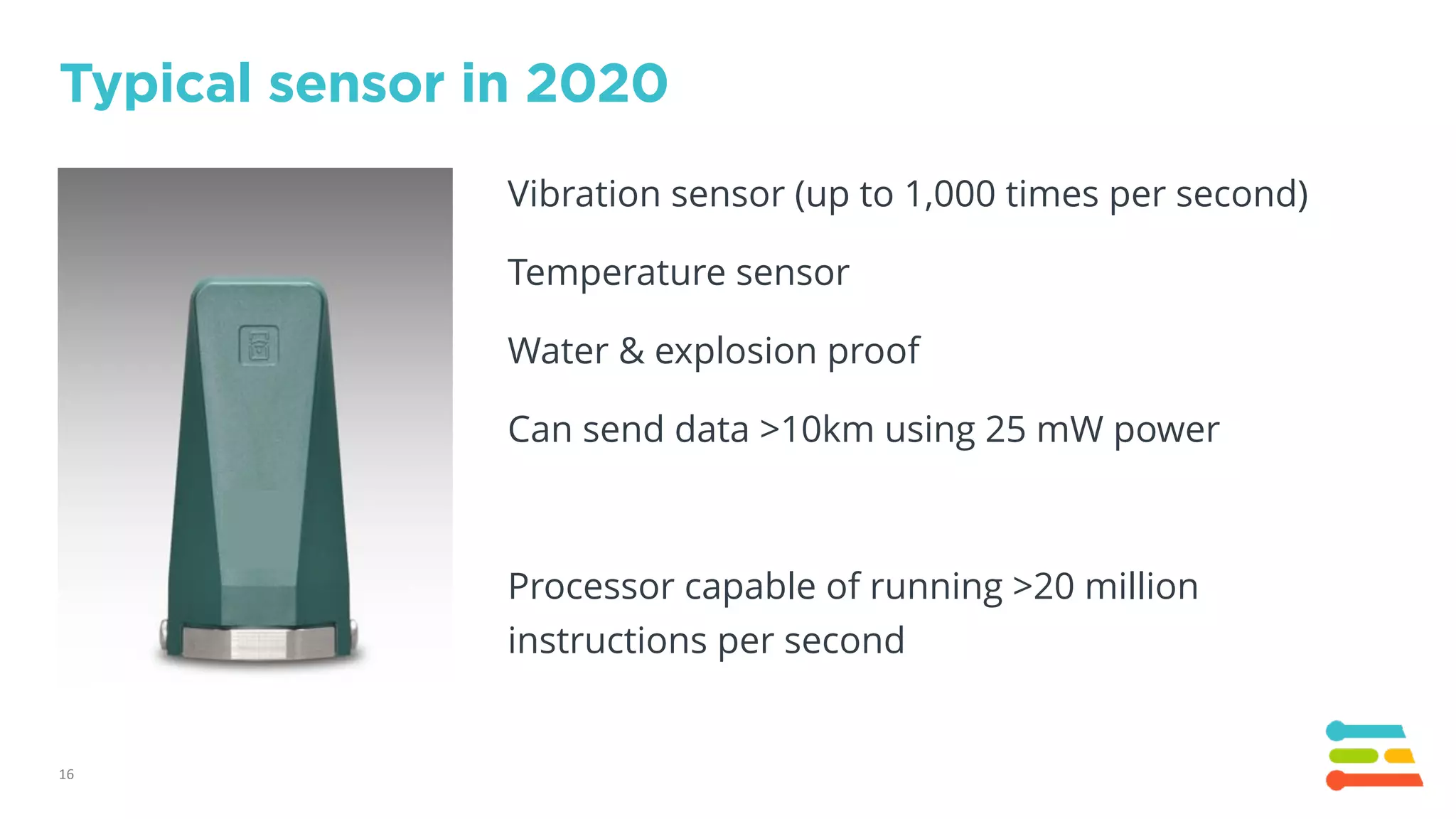 Typical sensor in 2020

Vibration sensor (up to 1,000 times per second)

Temperature sensor

Water & explosion proof

Can send data >10km using 25 mW power

Processor capable of running >20 million instructions per second

16